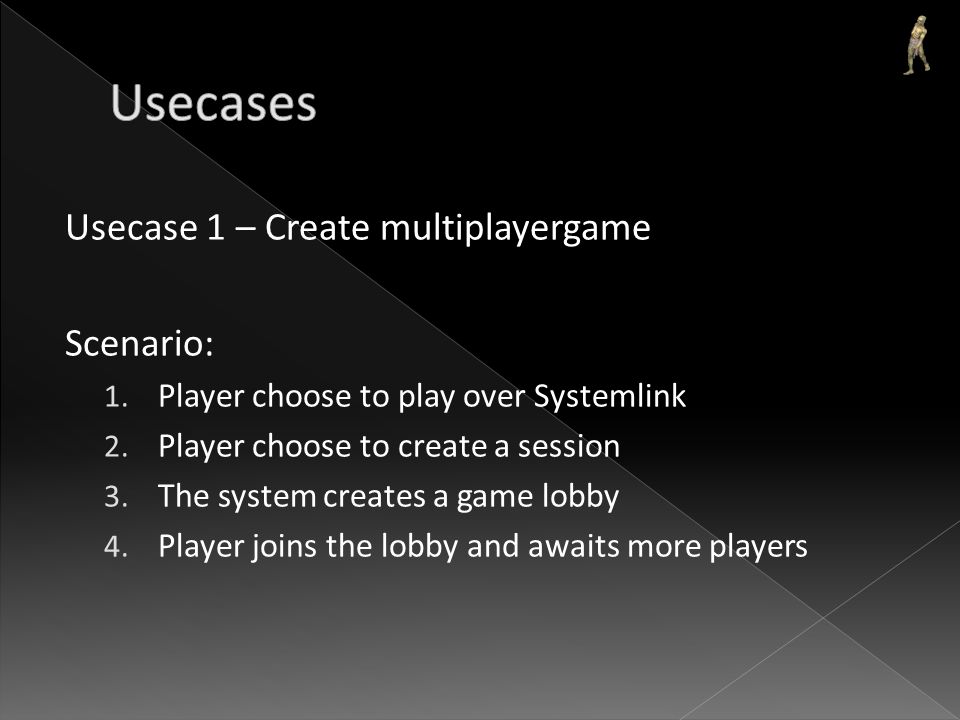 Usecases

Usecase 1 – Create multiplayergame

Scenario:
1. Player choose to play over Systemlink
2. Player choose to create a session
3. The system creates a game lobby
4. Player joins the lobby and awaits more players